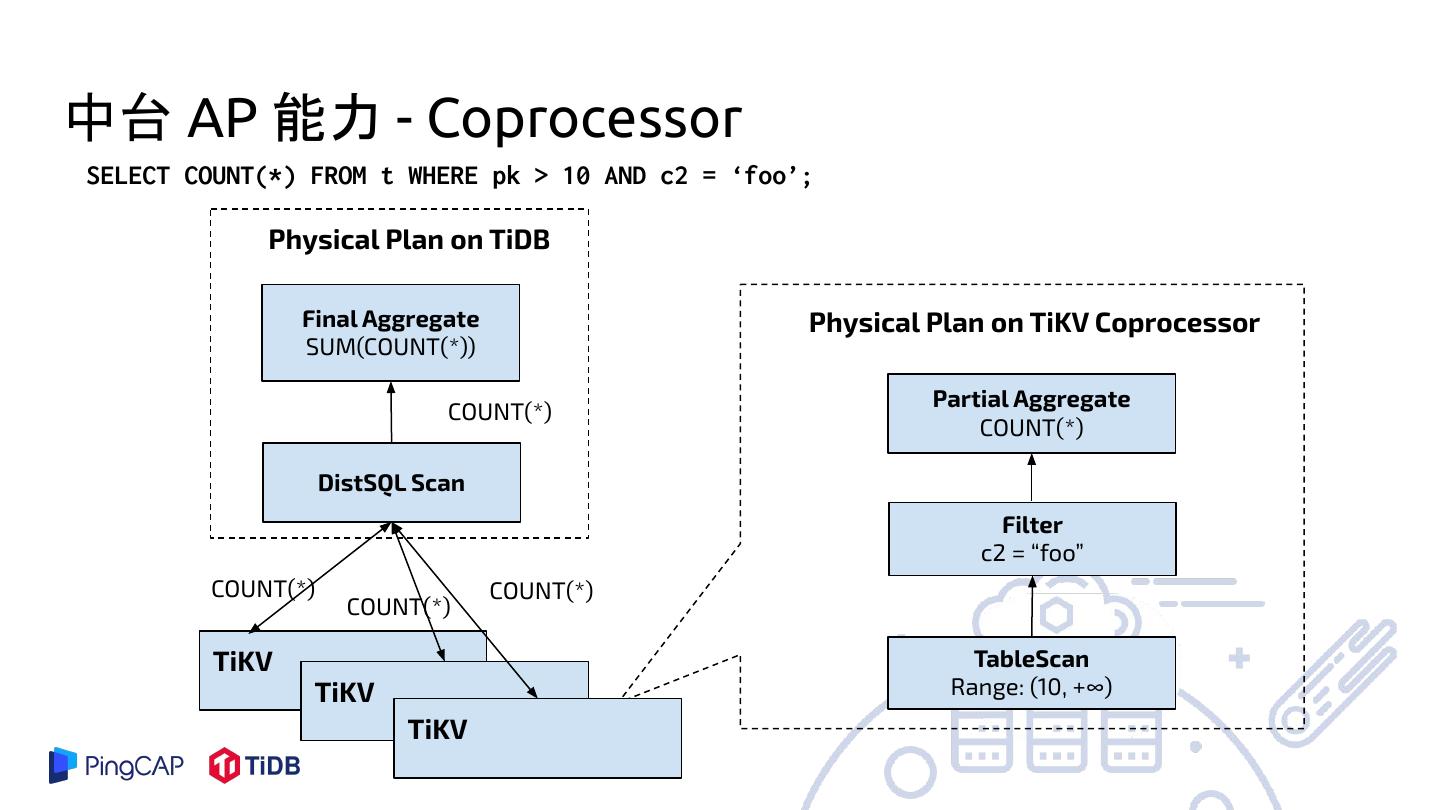 中台 AP 能力 - Coprocessor

SELECT COUNT(*) FROM t WHERE pk > 10 AND c2 = ‘foo’;

Physical Plan on TiDB

Final Aggregate
SUM(COUNT(*))

COUNT(*)

DistSQL Scan

COUNT(*)
COUNT(*)
COUNT(*)

TiKV
TiKV
TiKV

Physical Plan on TiKV Coprocessor

Partial Aggregate
COUNT(*)

Filter
c2 = “foo”

TableScan
Range: (10, +∞)

PingCAP
TiDB